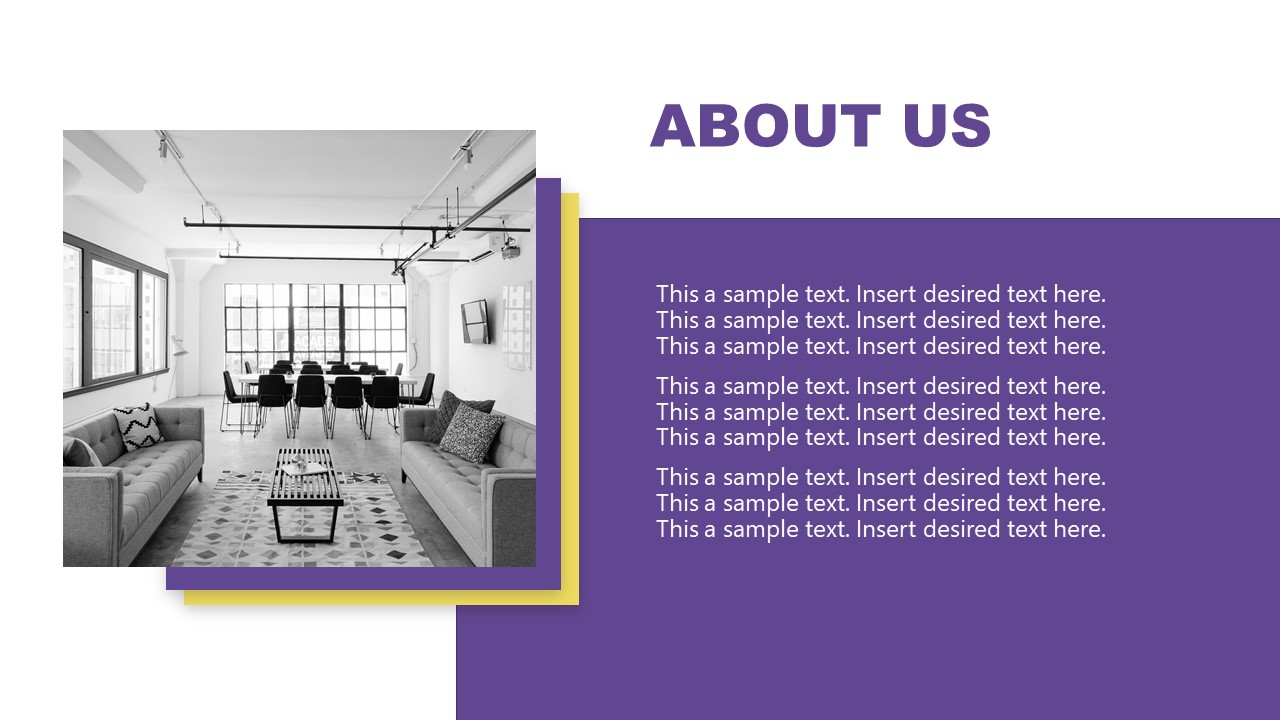 ABOUT US

This a sample text. Insert desired text here. This a sample text. Insert desired text here. This a sample text. Insert desired text here.

This a sample text. Insert desired text here. This a sample text. Insert desired text here. This a sample text. Insert desired text here.

This a sample text. Insert desired text here. This a sample text. Insert desired text here. This a sample text. Insert desired text here.